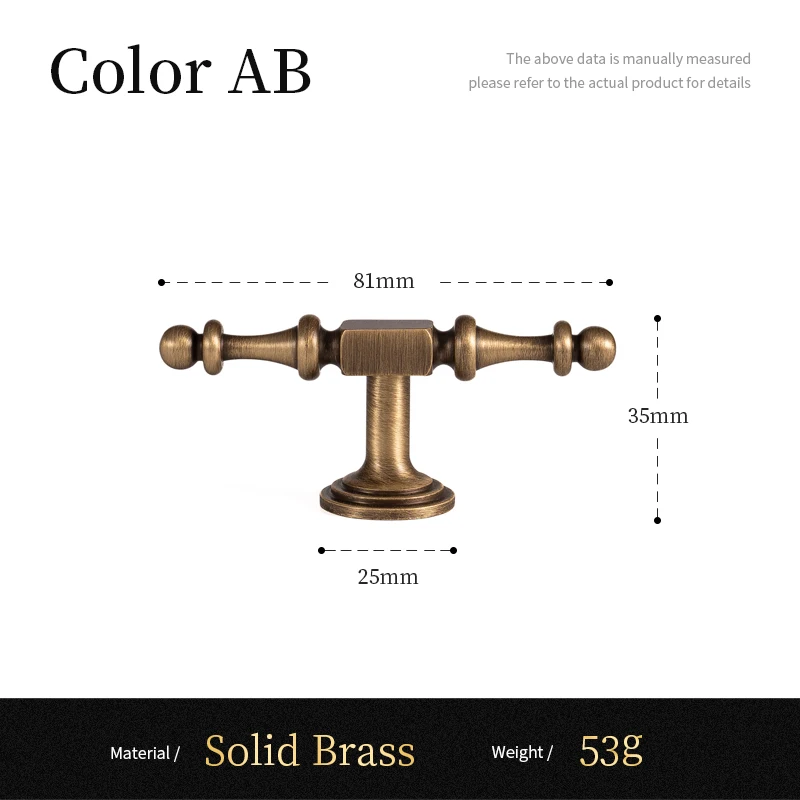 Color AB

The above data is manually measured
please refer to the actual product for details

81mm

35mm

25mm

Material / Solid Brass Weight / 53g